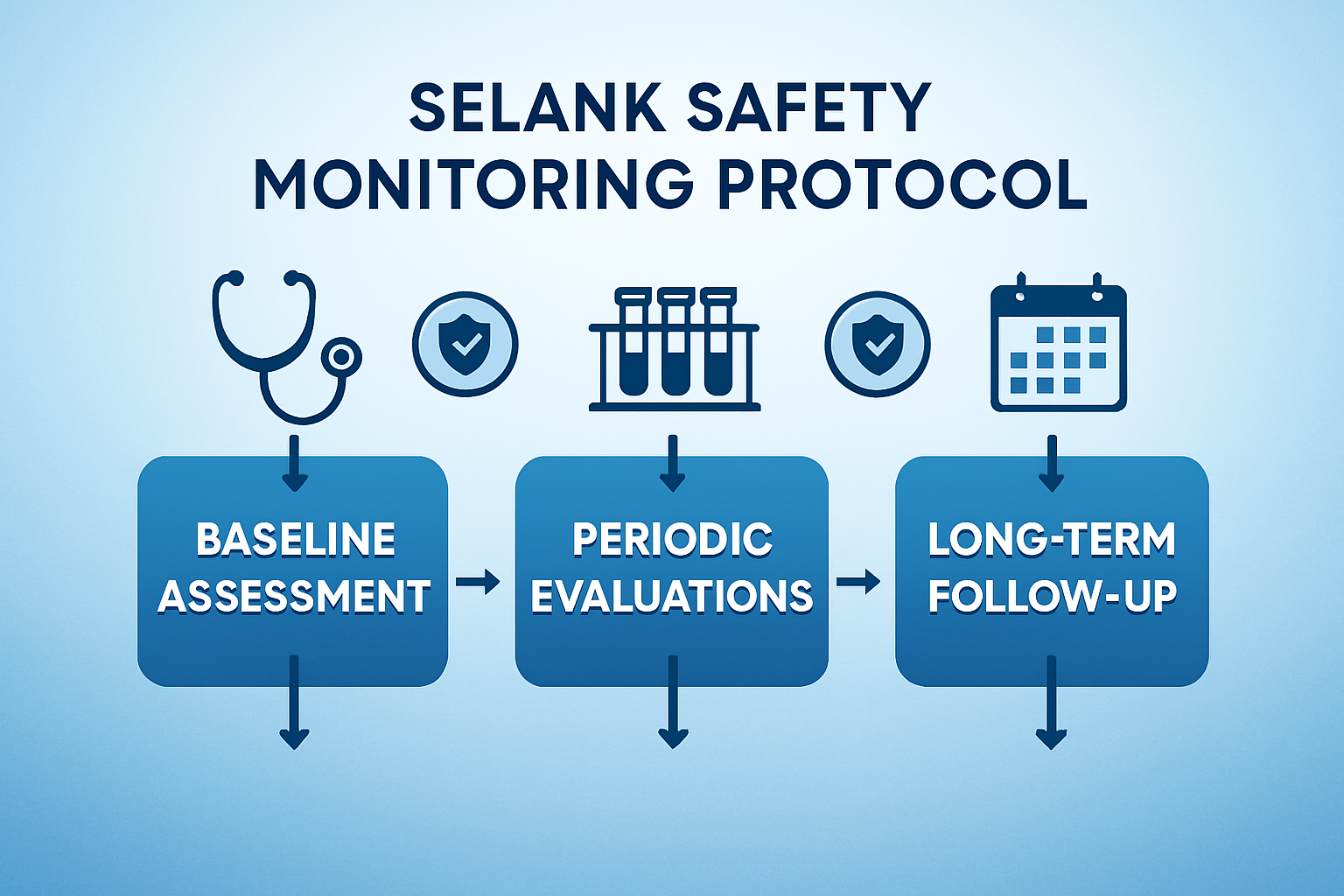 SELANK SAFETY MONITORING PROTOCOL

BASELINE ASSESSMENT

PERIODIC EVALUATIONS

LONG-TERM FOLLOW-UP